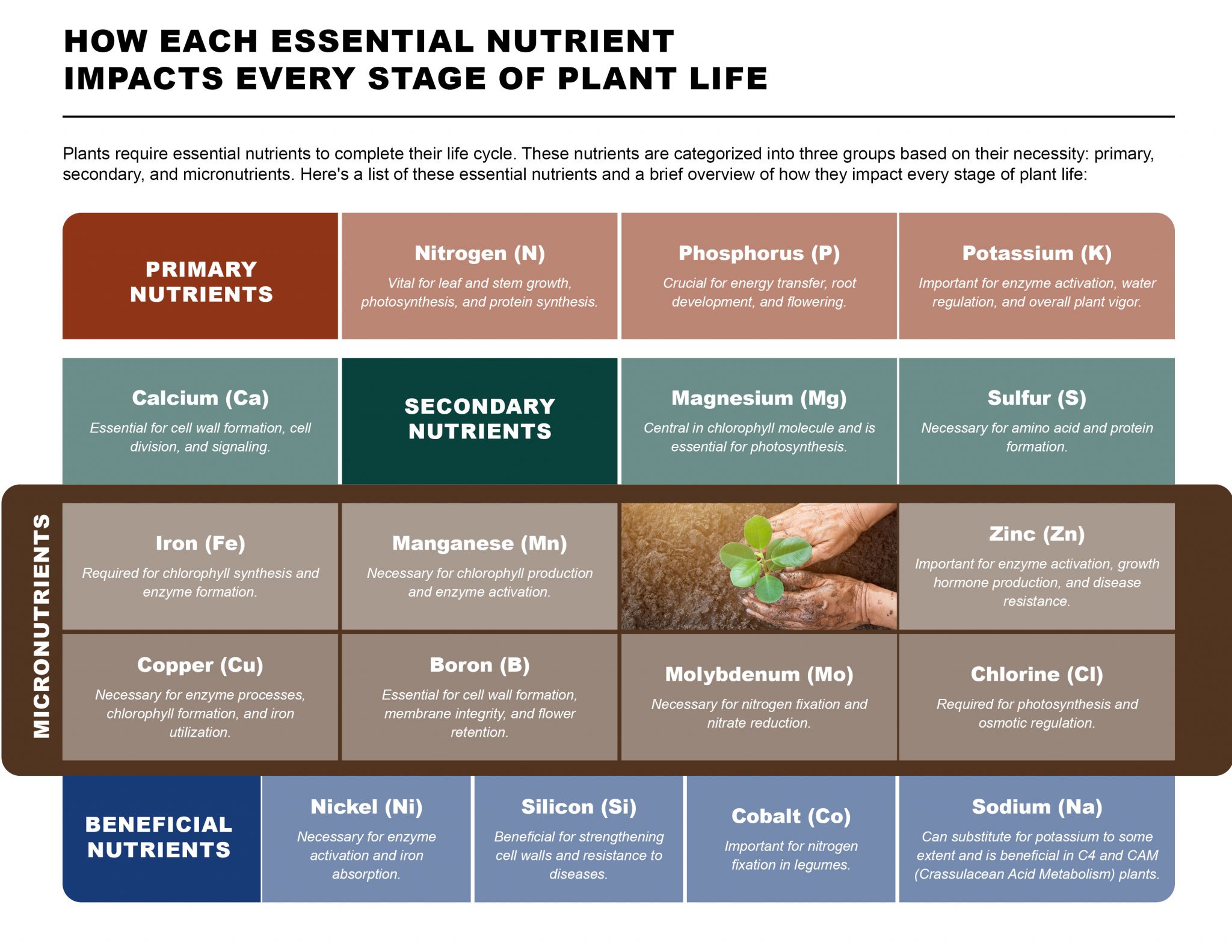 HOW EACH ESSENTIAL NUTRIENT IMPACTS EVERY STAGE OF PLANT LIFE

Plants require essential nutrients to complete their life cycle. These nutrients are categorized into three groups based on their necessity: primary, secondary, and micronutrients. Here's a list of these essential nutrients and a brief overview of how they impact every stage of plant life:

PRIMARY NUTRIENTS

Nitrogen (N)
Vital for leaf and stem growth, photosynthesis, and protein synthesis.

Phosphorus (P)
Crucial for energy transfer, root development, and flowering.

Potassium (K)
Important for enzyme activation, water regulation, and overall plant vigor.

Calcium (Ca)
Essential for cell wall formation, cell division, and signaling.

SECONDARY NUTRIENTS

Magnesium (Mg)
Central in chlorophyll molecule and is essential for photosynthesis.

Sulfur (S)
Necessary for amino acid and protein formation.

MICRONUTRIENTS

Iron (Fe)
Required for chlorophyll synthesis and enzyme formation.

Manganese (Mn)
Necessary for chlorophyll production and enzyme activation.

Zinc (Zn)
Important for enzyme activation, growth hormone production, and disease resistance.

Copper (Cu)
Necessary for enzyme processes, chlorophyll formation, and iron utilization.

Boron (B)
Essential for cell wall formation, membrane integrity, and flower retention.

Molybdenum (Mo)
Necessary for nitrogen fixation and nitrate reduction.

Chlorine (Cl)
Required for photosynthesis and osmotic regulation.

BENEFICIAL NUTRIENTS

Nickel (Ni)
Necessary for enzyme activation and iron absorption.

Silicon (Si)
Beneficial for strengthening cell walls and resistance to diseases.

Cobalt (Co)
Important for nitrogen fixation in legumes.

Sodium (Na)
Can substitute for potassium to some extent and is beneficial in C4 and CAM (Crassulacean Acid Metabolism) plants.